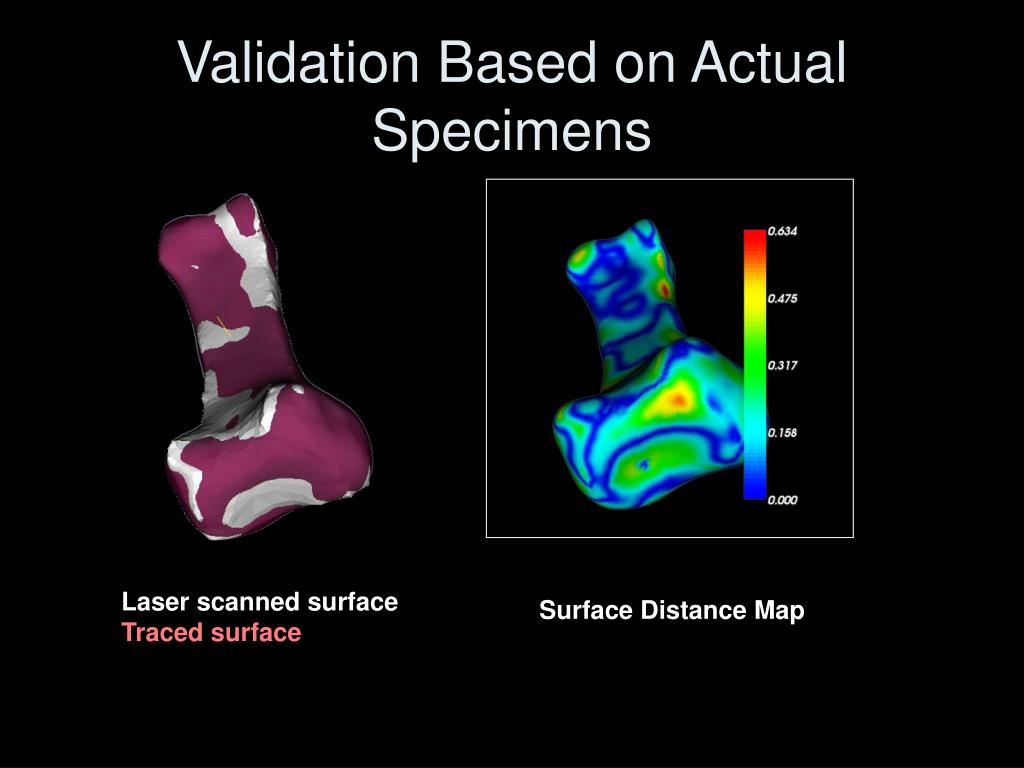 Validation Based on Actual Specimens

0.634
0.475
0.317
0.158
0.000

Laser scanned surface
Traced surface

Surface Distance Map